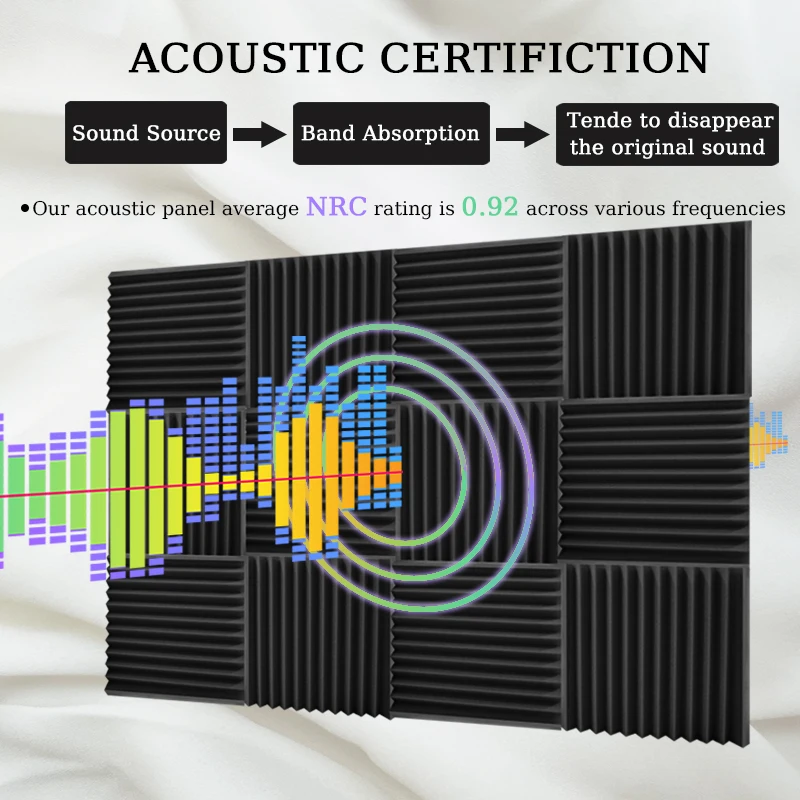 ACOUSTIC CERTIFICTION

Sound Source

Band Absorption

Tende to disappear the original sound

•Our acoustic panel average NRC rating is 0.92 across various frequencies